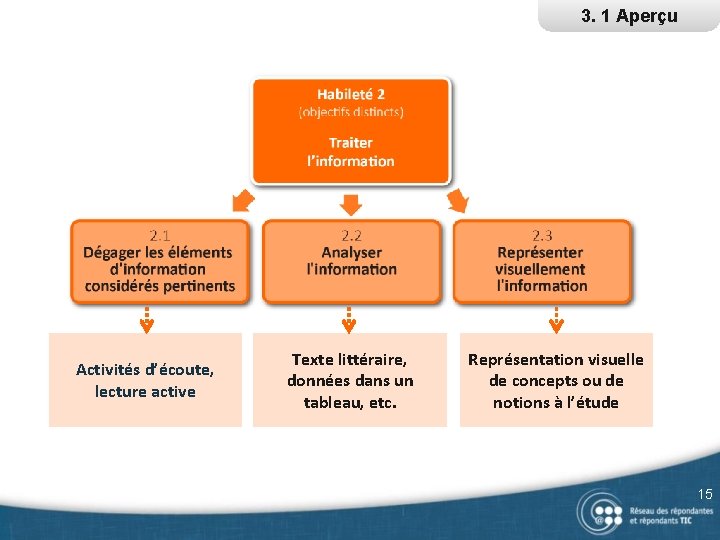 3. 1 Aperçu

Habileté 2
(objectifs distincts)

Traiter l'information

2.1
Dégager les éléments d'information considérés pertinents

2.2
Analyser l'information

2.3
Représenter visuellement l'information

Activités d'écoute, lecture active

Texte littéraire, données dans un tableau, etc.

Représentation visuelle de concepts ou de notions à l'étude

15

Réseau des répondantes et répondants TIC